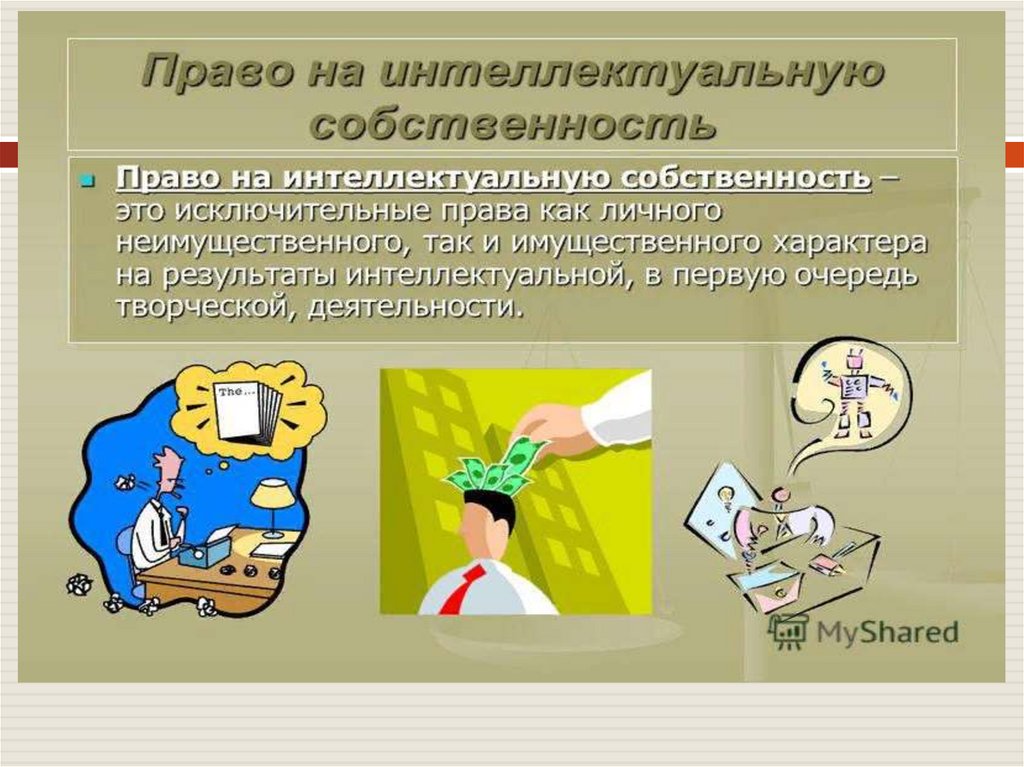 Право на интеллектуальную собственность

Право на интеллектуальную собственность – это исключительные права как личного неимущественного, так и имущественного характера на результаты интеллектуальной, в первую очередь творческой, деятельности.

The...

MyShared